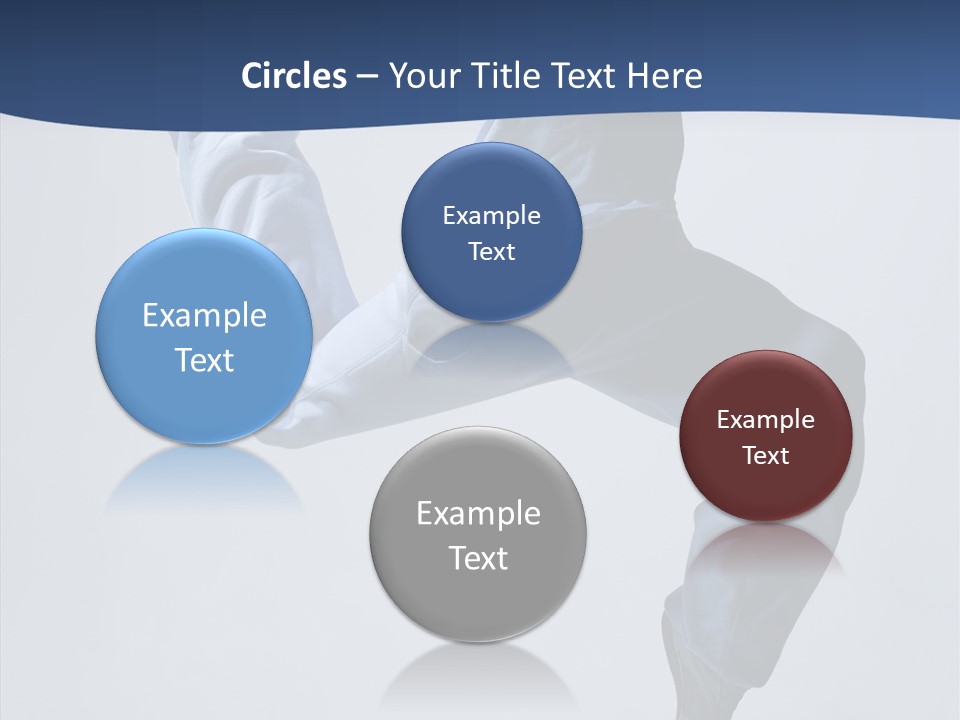 Circles – Your Title Text Here

Example Text

Example Text

Example Text

Example Text